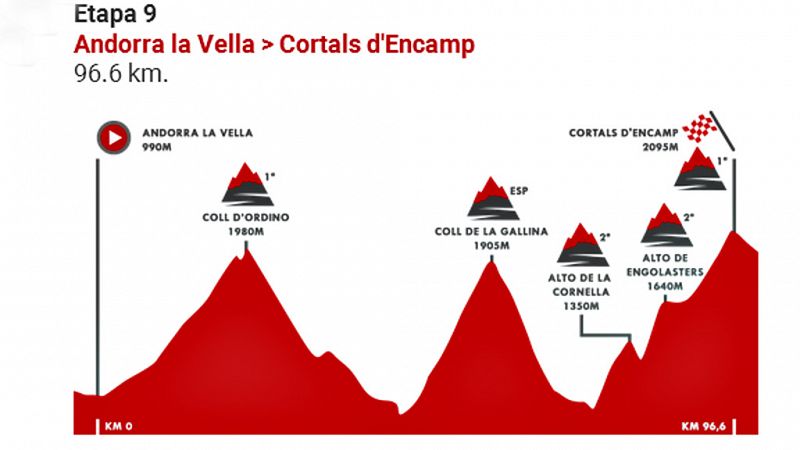 Etapa 9
Andorra la Vella > Cortals d'Encamp
96.6 km.

ANDORRA LA VELLA
990M

1ª
COLL D'ORDINO
1980M

ESP
COLL DE LA GALLINA
1905M

2ª
ALTO DE LA CORNELLA
1350M

2ª
ALTO DE ENGOLASTERS
1640M

CORTALS D'ENCAMP
2095M

1ª

KM 0

KM 96,6